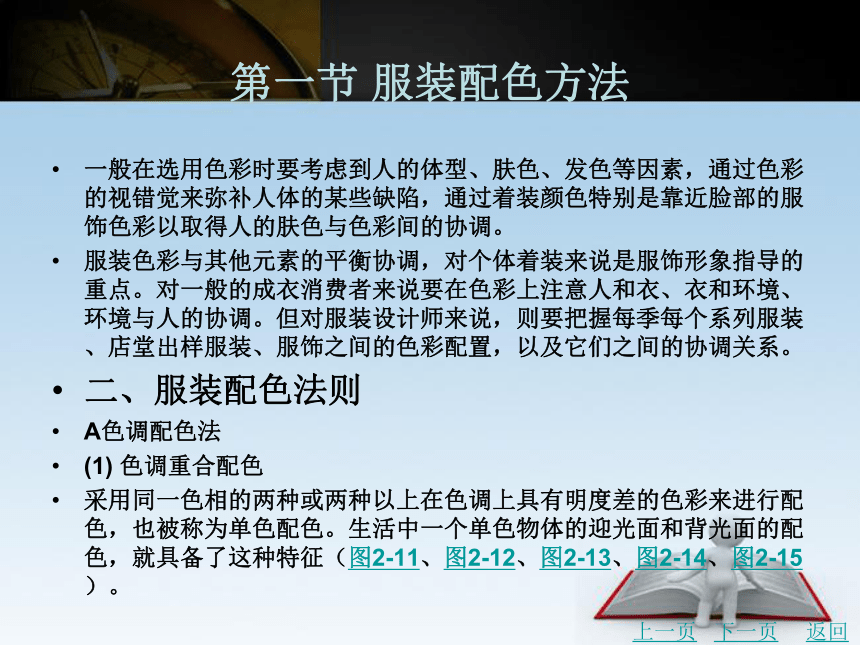 第一节 服装配色方法

• 一般在选用色彩时要考虑到人的体型、肤色、发色等因素，通过色彩的视错觉来弥补人体的某些缺陷，通过着装颜色特别是靠近脸部的服饰色彩以取得人的肤色与色彩间的协调。

• 服装色彩与其他元素的平衡协调，对个体着装来说是服饰形象指导的重点。对一般的成衣消费者来说要在色彩上注意人和衣、衣和环境、环境与人的协调。但对服装设计师来说，则要把握每季每个系列服装、店堂出样服装、服饰之间的色彩配置，以及它们之间的协调关系。

• 二、服装配色法则

• A色调配色法

• (1) 色调重合配色

• 采用同一色相的两种或两种以上在色调上具有明度差的色彩来进行配色，也被称为单色配色。生活中一个单色物体的迎光面和背光面的配色，就具备了这种特征（图2-11、图2-12、图2-13、图2-14、图2-15）。

上一页 下一页 返回